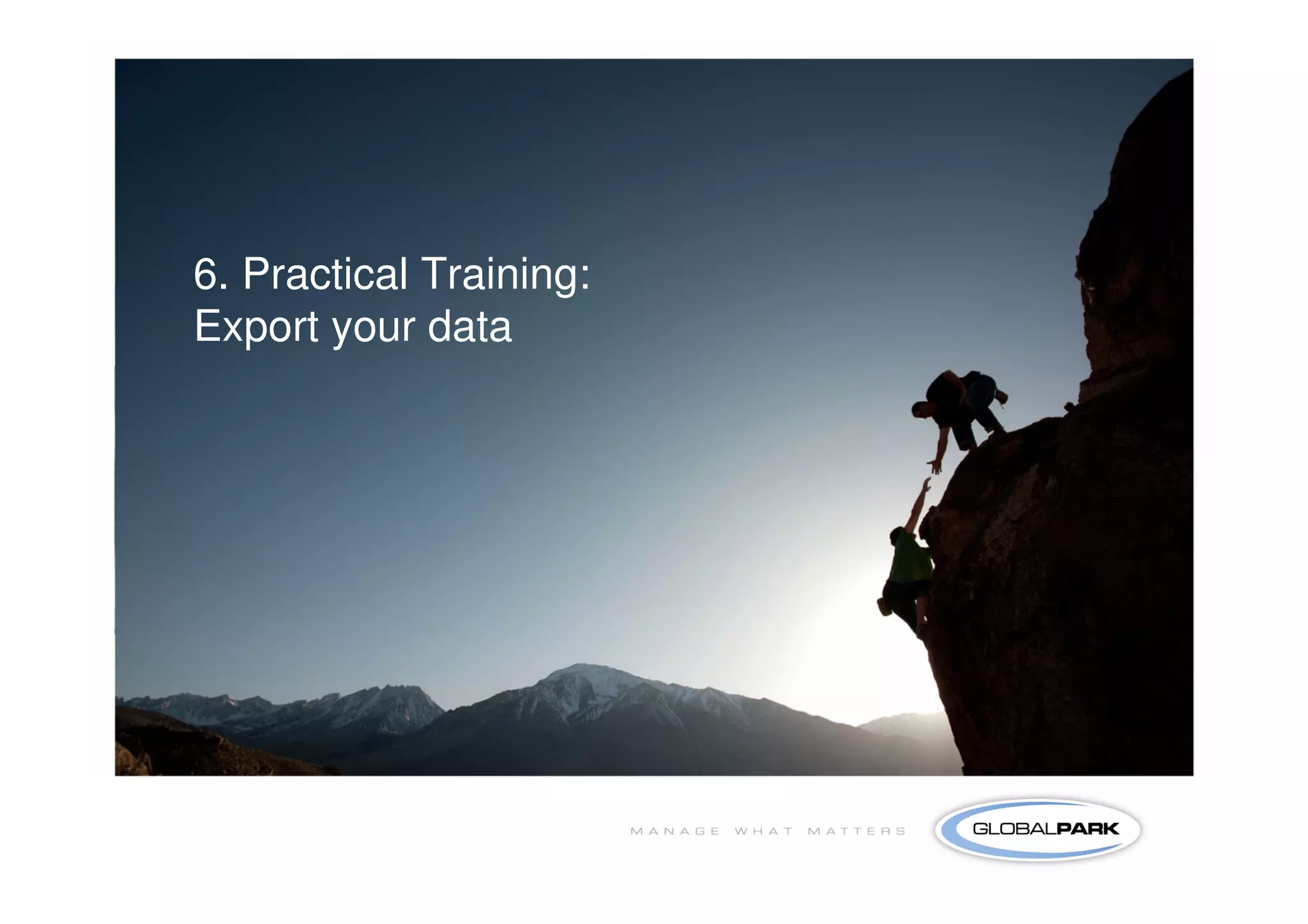 6. Practical Training:
Export your data

MANAGE WHAT MATTERS

GLOBALPARK